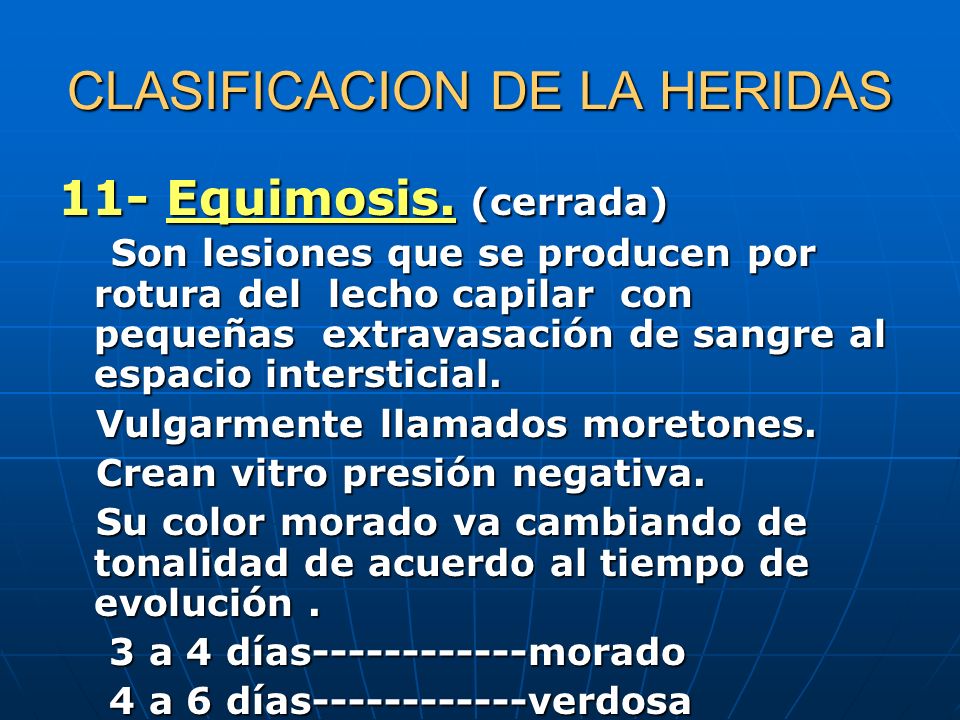 CLASIFICACION DE LA HERIDAS

11- Equimosis. (cerrada)

Son lesiones que se producen por rotura del lecho capilar con pequeñas extravasación de sangre al espacio intersticial.

Vulgarmente llamados moretones.

Crean vitro presión negativa.

Su color morado va cambiando de tonalidad de acuerdo al tiempo de evolución .

3 a 4 días-----------morado

4 a 6 días-----------verdosa